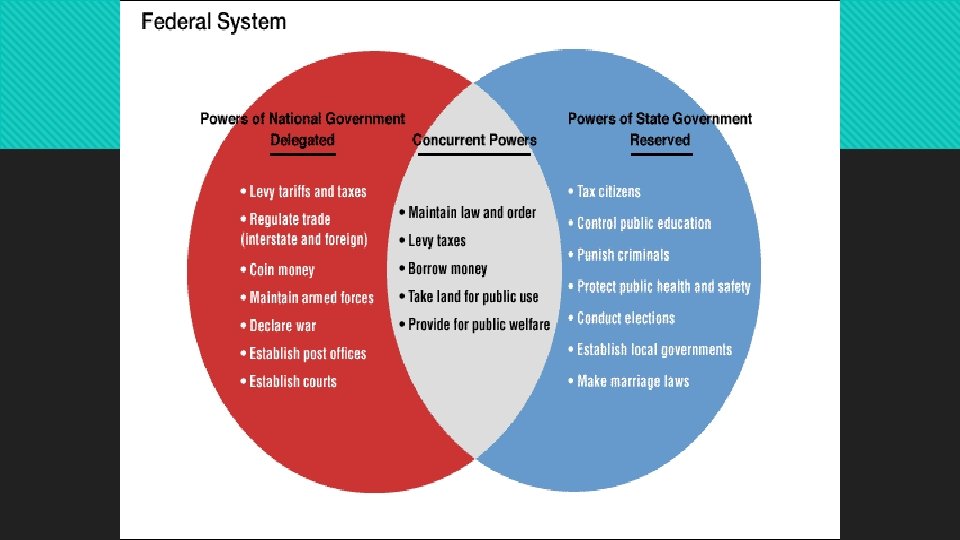 Federal System

Powers of National Government
Delegated

• Levy tariffs and taxes
• Regulate trade (interstate and foreign)
• Coin money
• Maintain armed forces
• Declare war
• Establish post offices
• Establish courts

Concurrent Powers

• Maintain law and order
• Levy taxes
• Borrow money
• Take land for public use
• Provide for public welfare

Powers of State Government
Reserved

• Tax citizens
• Control public education
• Punish criminals
• Protect public health and safety
• Conduct elections
• Establish local governments
• Make marriage laws